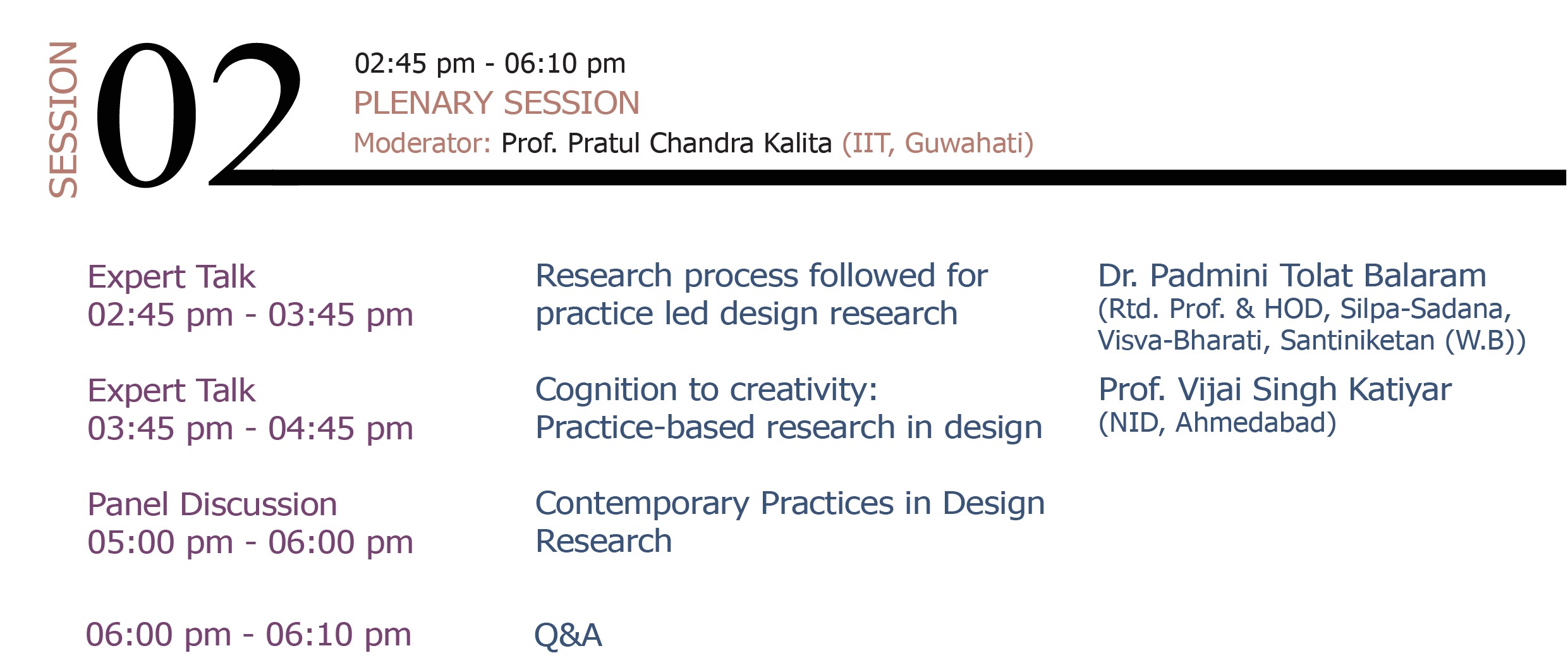 SESSION 02

02:45 pm - 06:10 pm
PLENARY SESSION
Moderator: Prof. Pratul Chandra Kalita (IIT, Guwahati)

Expert Talk
02:45 pm - 03:45 pm

Research process followed for practice led design research

Dr. Padmini Tolat Balaram
(Rtd. Prof. & HOD, Silpa-Sadana, Visva-Bharati, Santiniketan (W.B))

Expert Talk
03:45 pm - 04:45 pm

Cognition to creativity: Practice-based research in design

Prof. Vijai Singh Katiyar
(NID, Ahmedabad)

Panel Discussion
05:00 pm - 06:00 pm

Contemporary Practices in Design Research

06:00 pm - 06:10 pm

Q&A